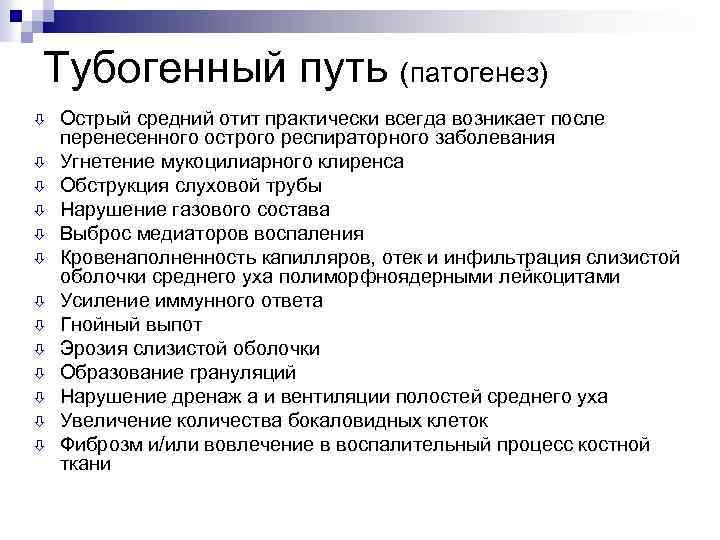 Тубогенный путь (патогенез)

⇩ Острый средний отит практически всегда возникает после перенесенного острого респираторного заболевания
⇩ Угнетение мукоцилиарного клиренса
⇩ Обструкция слуховой трубы
⇩ Нарушение газового состава
⇩ Выброс медиаторов воспаления
⇩ Кровенаполненность капилляров, отек и инфильтрация слизистой оболочки среднего уха полиморфноядерными лейкоцитами
⇩ Усиление иммунного ответа
⇩ Гнойный выпот
⇩ Эрозия слизистой оболочки
⇩ Образование грануляций
⇩ Нарушение дренаж а и вентиляции полостей среднего уха
⇩ Увеличение количества бокаловидных клеток
⇩ Фиброзм и/или вовлечение в воспалительный процесс костной ткани